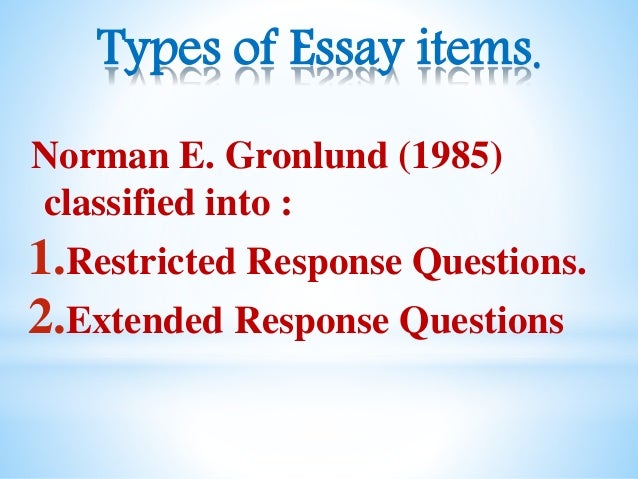 Types of Essay items.

Norman E. Gronlund (1985) classified into :

1.Restricted Response Questions.

2.Extended Response Questions